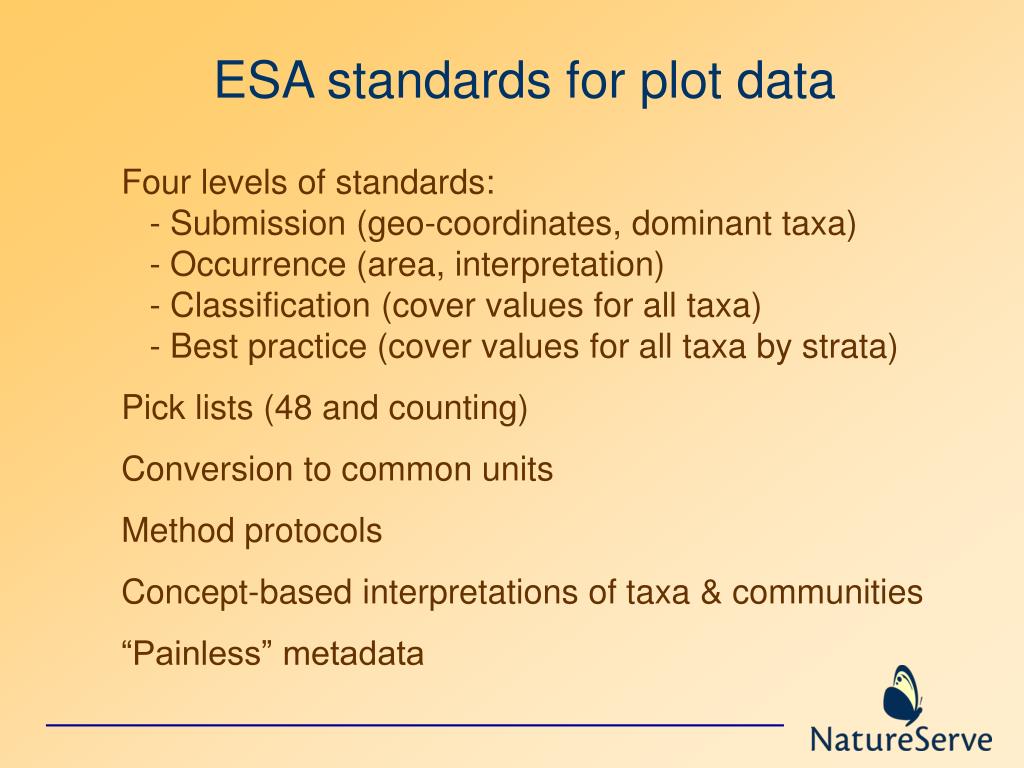 ESA standards for plot data

Four levels of standards:
- Submission (geo-coordinates, dominant taxa)
- Occurrence (area, interpretation)
- Classification (cover values for all taxa)
- Best practice (cover values for all taxa by strata)

Pick lists (48 and counting)

Conversion to common units

Method protocols

Concept-based interpretations of taxa & communities

“Painless” metadata

NatureServe